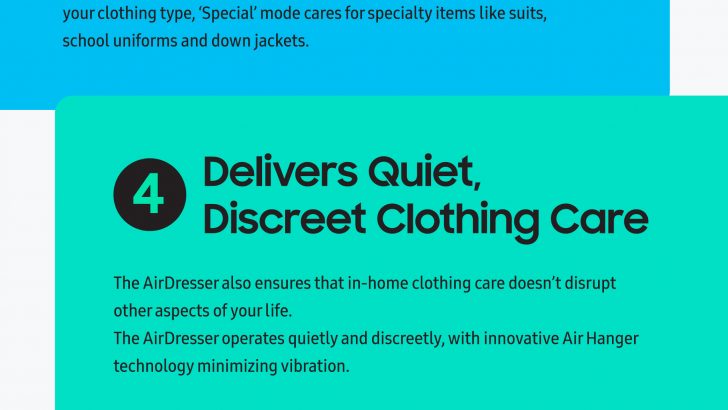 your clothing type, 'Special' mode cares for specialty items like suits, school uniforms and down jackets.

4 Delivers Quiet, Discreet Clothing Care

The AirDresser also ensures that in-home clothing care doesn't disrupt other aspects of your life.
The AirDresser operates quietly and discreetly, with innovative Air Hanger technology minimizing vibration.